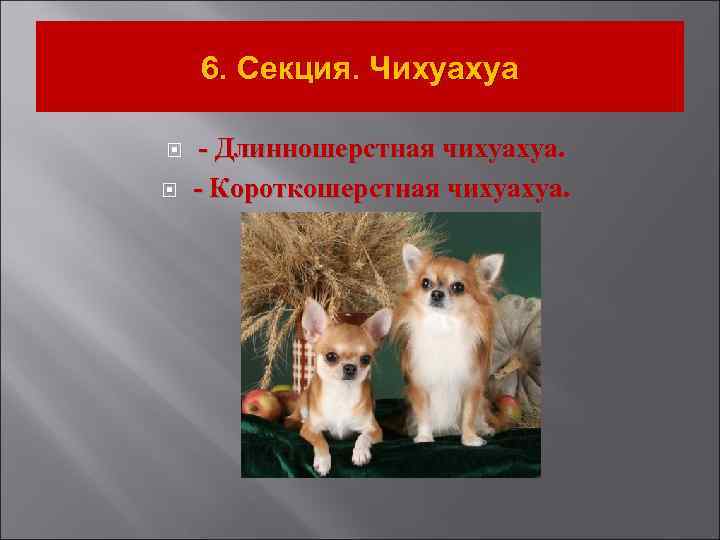 6. Секция. Чихуахуа

- Длинношерстная чихуахуа.
- Короткошерстная чихуахуа.